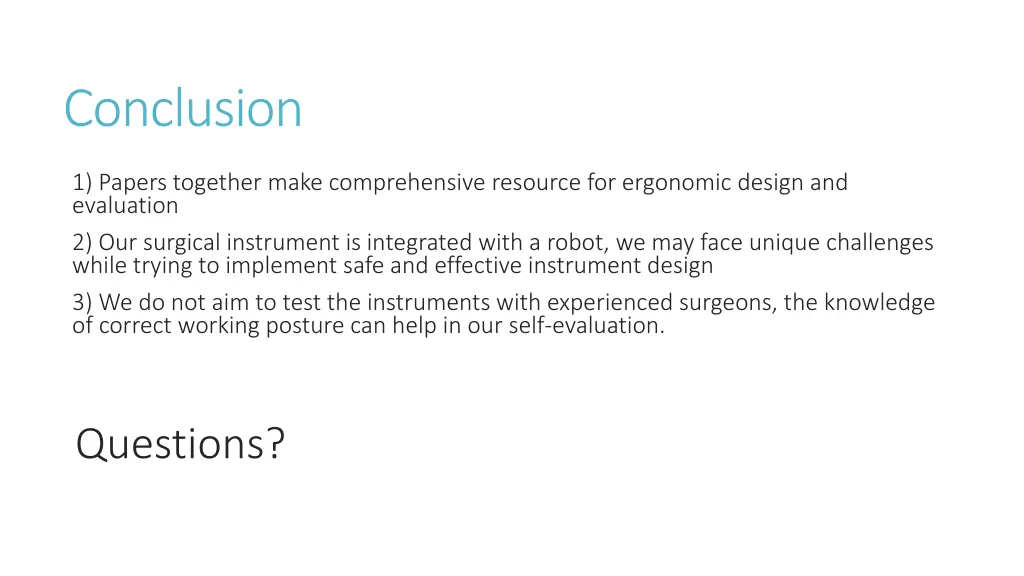 Conclusion

1) Papers together make comprehensive resource for ergonomic design and evaluation

2) Our surgical instrument is integrated with a robot, we may face unique challenges while trying to implement safe and effective instrument design

3) We do not aim to test the instruments with experienced surgeons, the knowledge of correct working posture can help in our self-evaluation.

Questions?